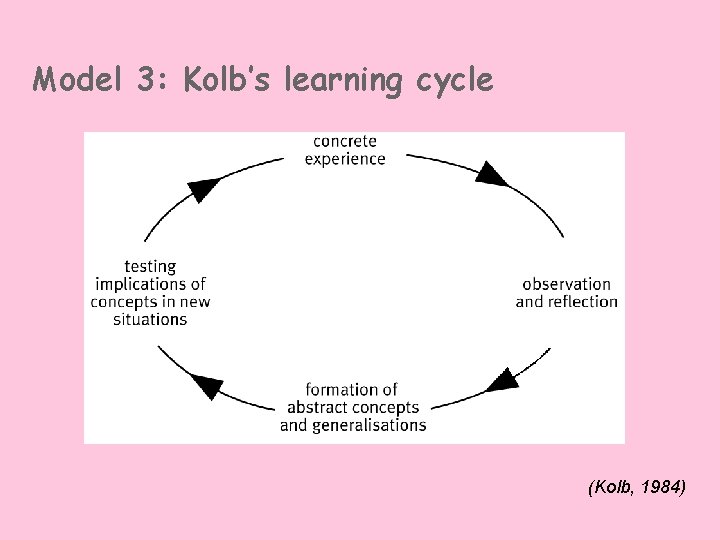 Model 3: Kolb's learning cycle

concrete experience

observation and reflection

formation of abstract concepts and generalisations

testing implications of concepts in new situations

(Kolb, 1984)